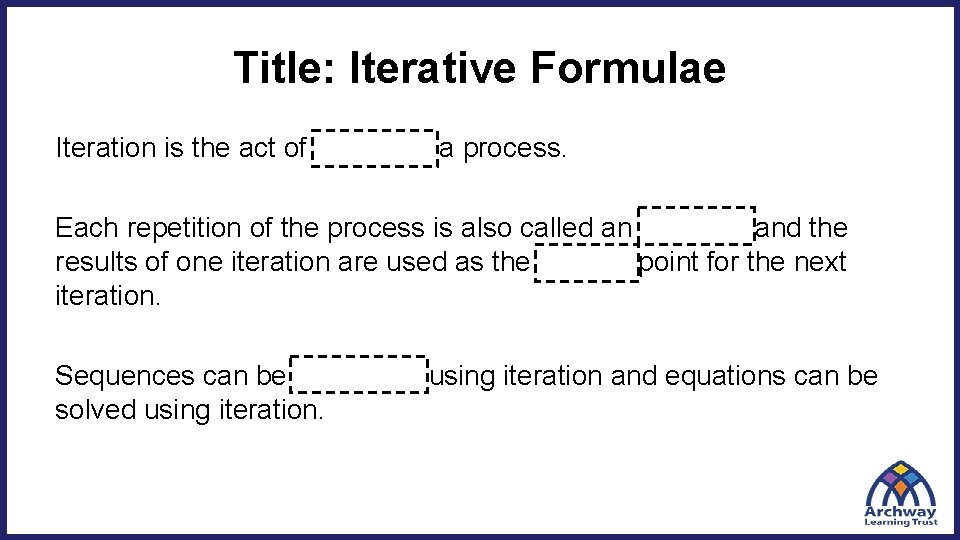 Title: Iterative Formulae

Iteration is the act of a process.

Each repetition of the process is also called an and the results of one iteration are used as the point for the next iteration.

Sequences can be using iteration and equations can be solved using iteration.

Archway Learning Trust